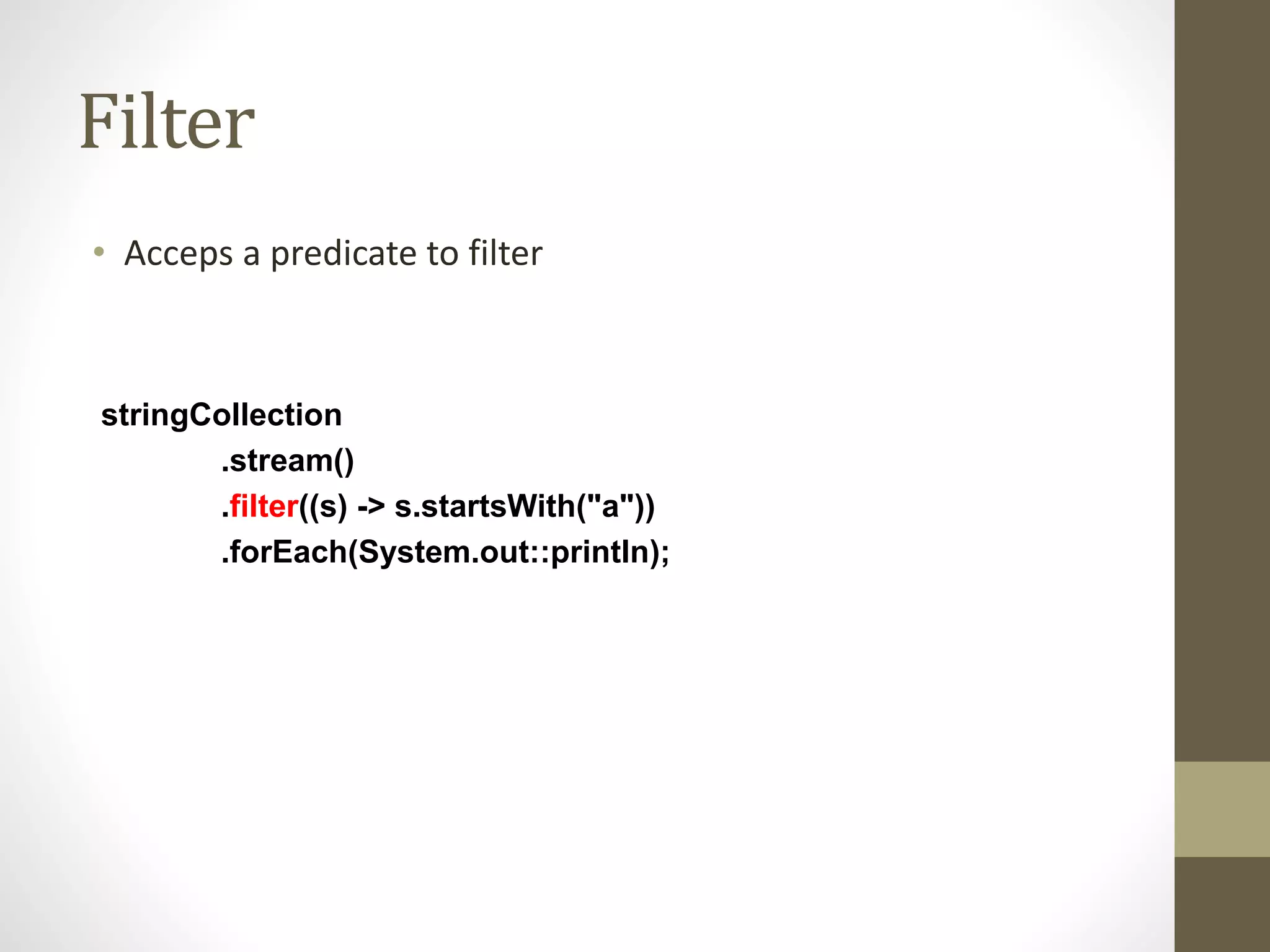 Filter

• Acceps a predicate to filter

stringCollection
.stream()
.filter((s) -> s.startsWith("a"))
.forEach(System.out::println);